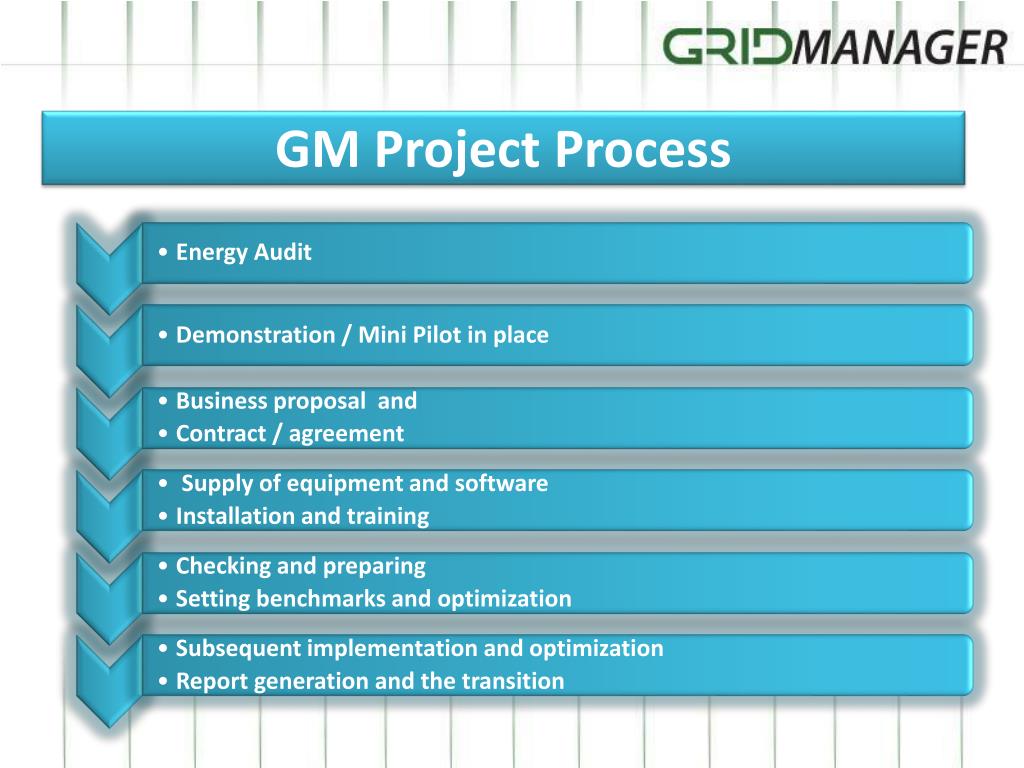 GRIDMANAGER

GM Project Process

• Energy Audit

• Demonstration / Mini Pilot in place

• Business proposal and
• Contract / agreement

• Supply of equipment and software
• Installation and training

• Checking and preparing
• Setting benchmarks and optimization

• Subsequent implementation and optimization
• Report generation and the transition